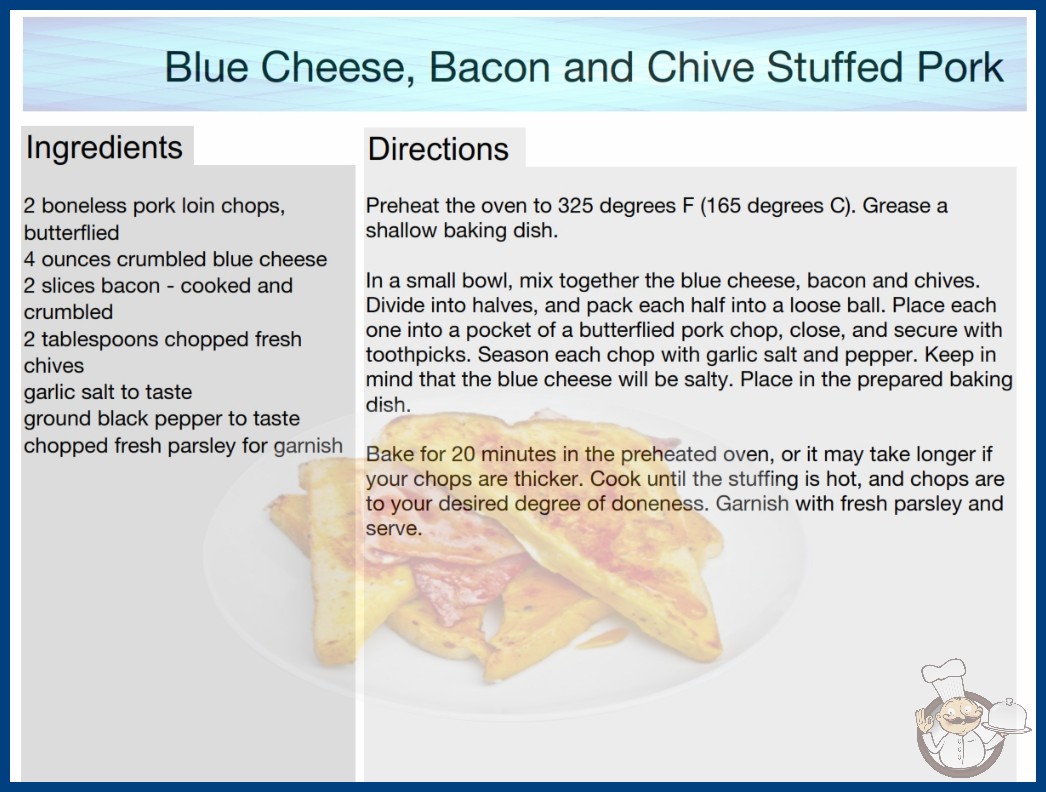 Blue Cheese, Bacon and Chive Stuffed Pork

Ingredients

2 boneless pork loin chops, butterflied
4 ounces crumbled blue cheese
2 slices bacon - cooked and crumbled
2 tablespoons chopped fresh chives
garlic salt to taste
ground black pepper to taste
chopped fresh parsley for garnish

Directions

Preheat the oven to 325 degrees F (165 degrees C). Grease a shallow baking dish.

In a small bowl, mix together the blue cheese, bacon and chives. Divide into halves, and pack each half into a loose ball. Place each one into a pocket of a butterflied pork chop, close, and secure with toothpicks. Season each chop with garlic salt and pepper. Keep in mind that the blue cheese will be salty. Place in the prepared baking dish.

Bake for 20 minutes in the preheated oven, or it may take longer if your chops are thicker. Cook until the stuffing is hot, and chops are to your desired degree of doneness. Garnish with fresh parsley and serve.